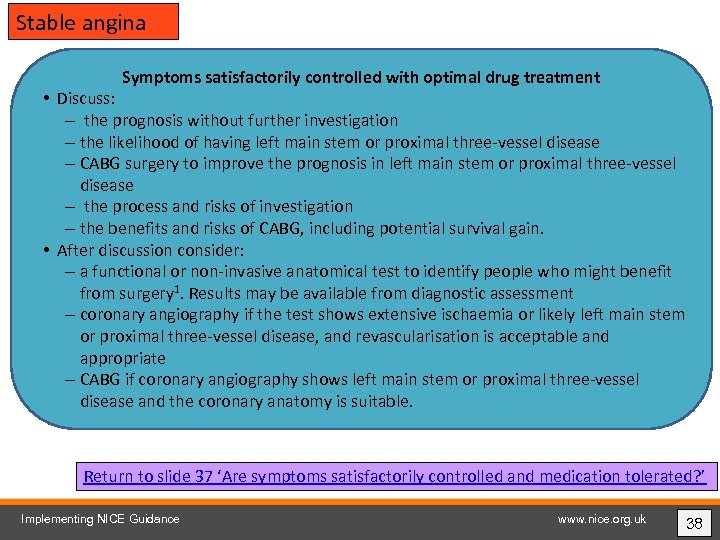 Stable angina

Symptoms satisfactorily controlled with optimal drug treatment

• Discuss:
– the prognosis without further investigation
– the likelihood of having left main stem or proximal three-vessel disease
– CABG surgery to improve the prognosis in left main stem or proximal three-vessel disease
– the process and risks of investigation
– the benefits and risks of CABG, including potential survival gain.
• After discussion consider:
– a functional or non-invasive anatomical test to identify people who might benefit from surgery$^1$. Results may be available from diagnostic assessment
– coronary angiography if the test shows extensive ischaemia or likely left main stem or proximal three-vessel disease, and revascularisation is acceptable and appropriate
– CABG if coronary angiography shows left main stem or proximal three-vessel disease and the coronary anatomy is suitable.

Return to slide 37 ‘Are symptoms satisfactorily controlled and medication tolerated?’

Implementing NICE Guidance

www.nice.org.uk

38